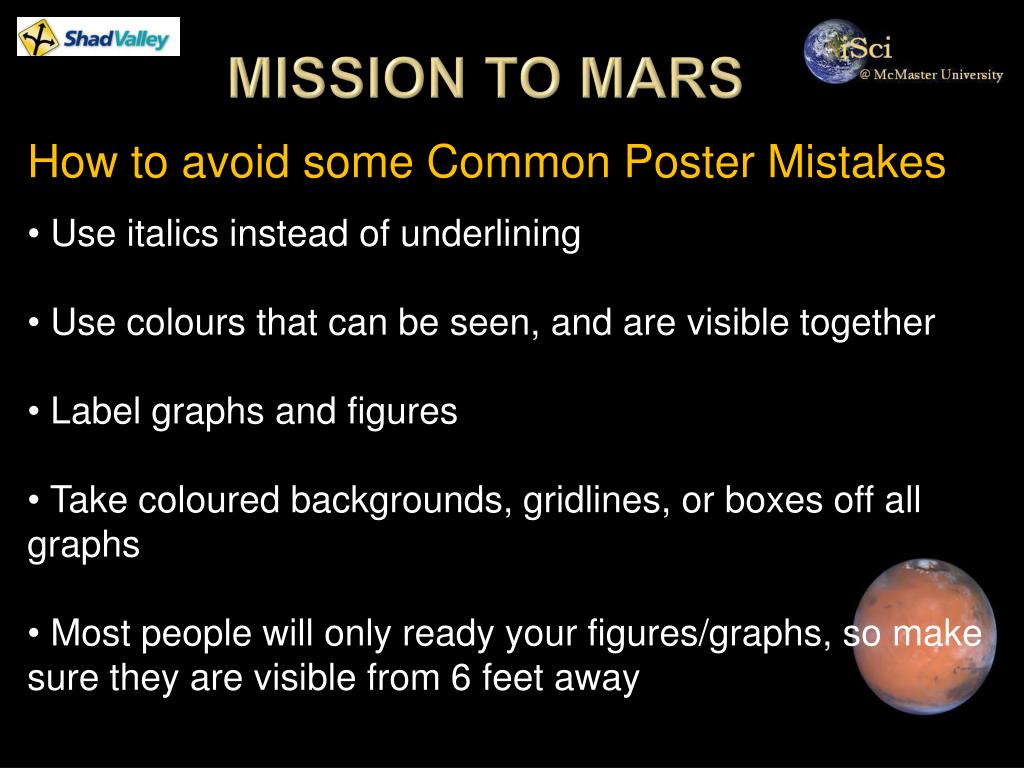 ShadValley

MISSION TO MARS

iSci
@ McMaster University

How to avoid some Common Poster Mistakes

• Use italics instead of underlining

• Use colours that can be seen, and are visible together

• Label graphs and figures

• Take coloured backgrounds, gridlines, or boxes off all graphs

• Most people will only ready your figures/graphs, so make sure they are visible from 6 feet away